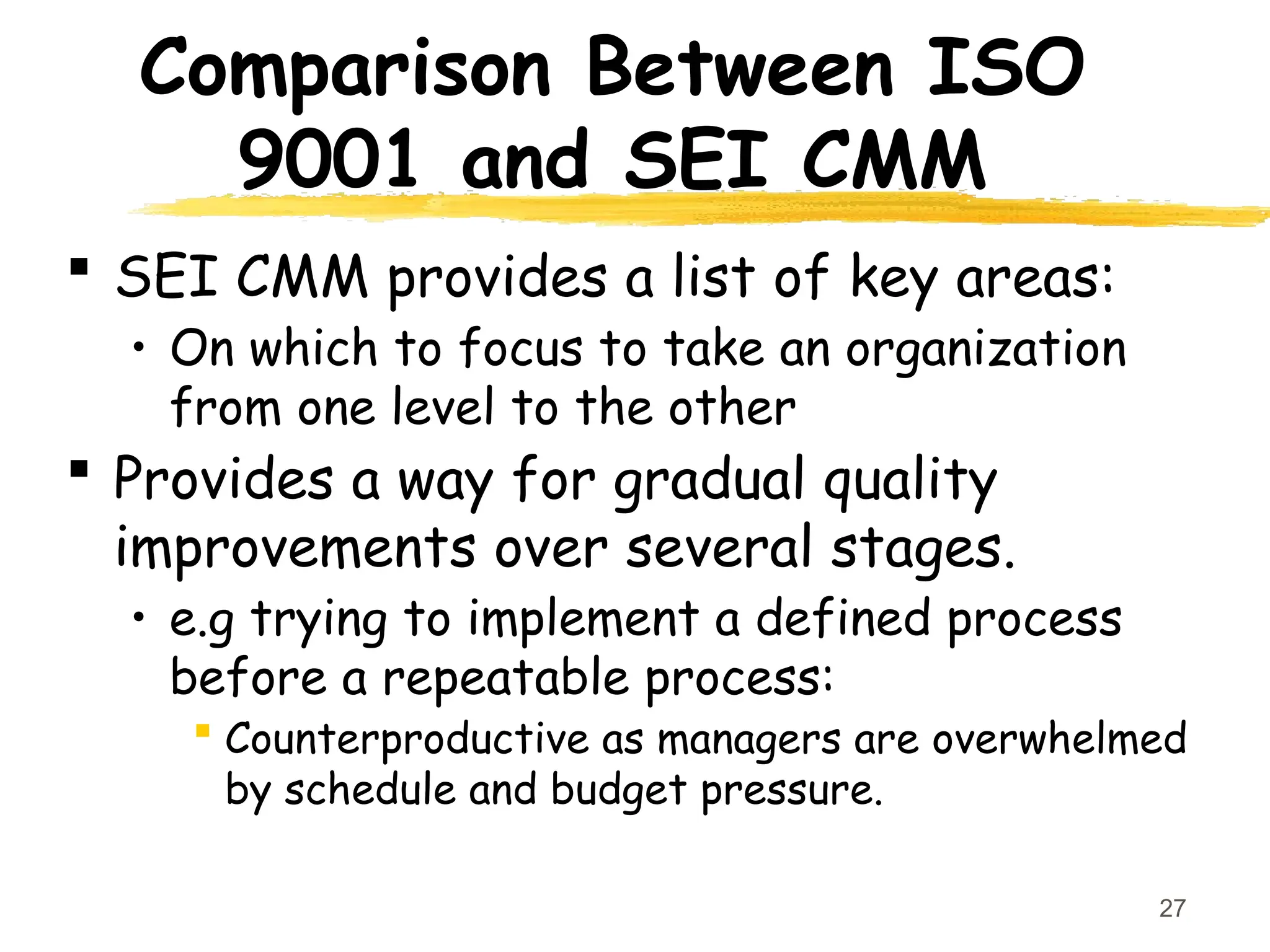 Comparison Between ISO 9001 and SEI CMM

▪ SEI CMM provides a list of key areas:
• On which to focus to take an organization from one level to the other

▪ Provides a way for gradual quality improvements over several stages.
• e.g trying to implement a defined process before a repeatable process:
▪ Counterproductive as managers are overwhelmed by schedule and budget pressure.

27